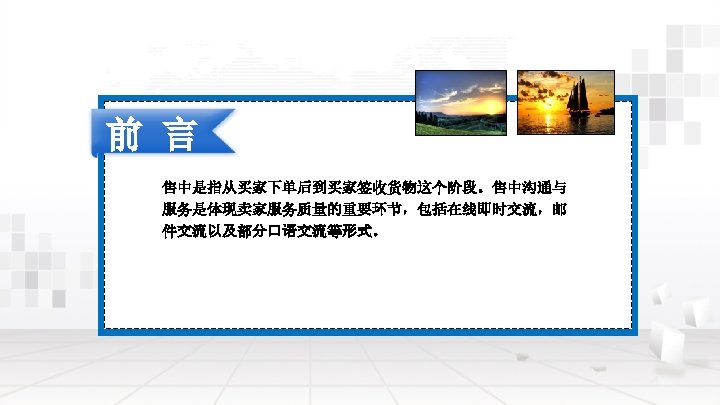 前 言

售中是指从买家下单后到买家签收货物这个阶段。售中沟通与服务是体现卖家服务质量的重要环节，包括在线即时交流，邮件交流以及部分口语交流等形式。